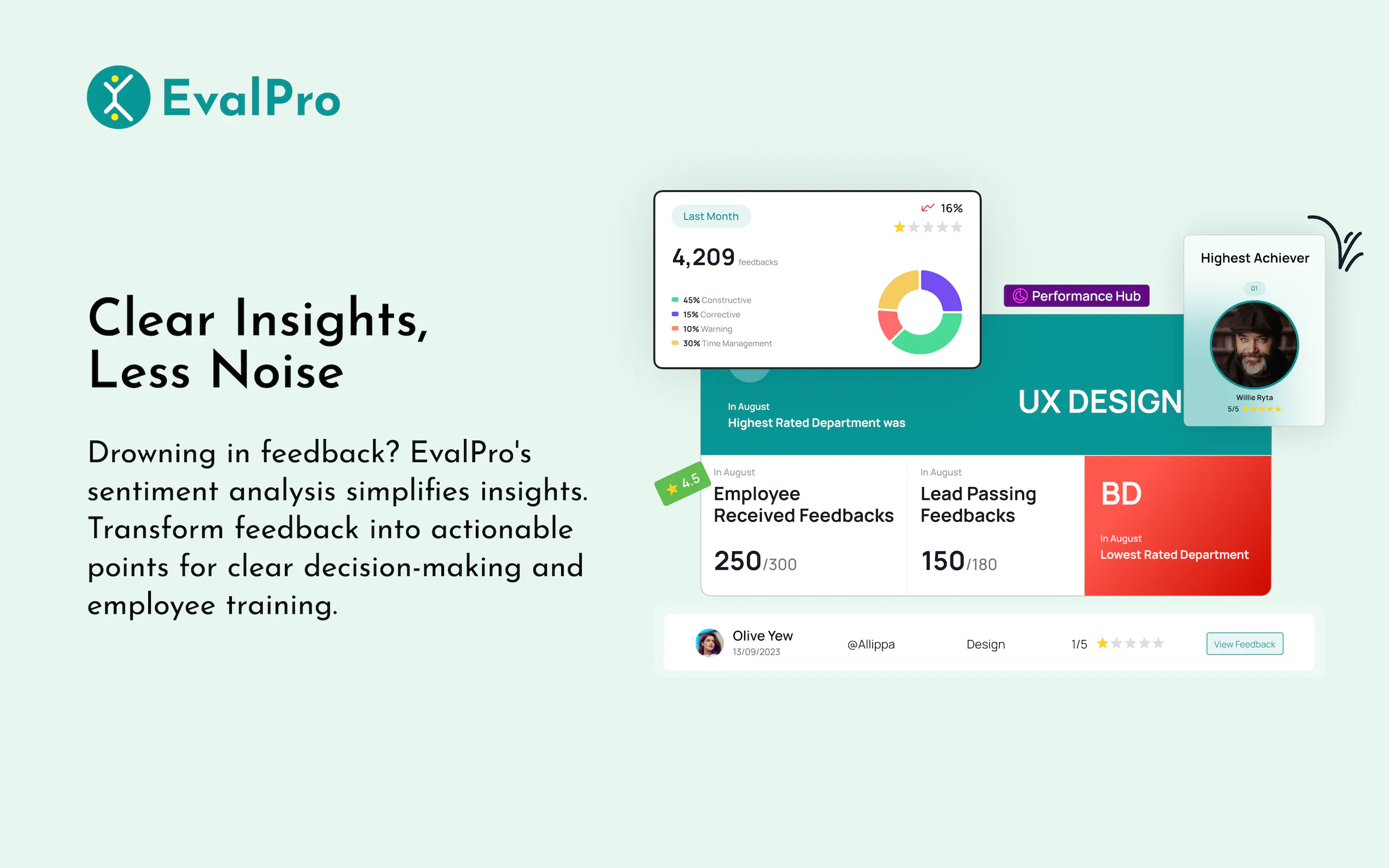 EvalPro

Clear Insights, Less Noise

Drowning in feedback? EvalPro's sentiment analysis simplifies insights. Transform feedback into actionable points for clear decision-making and employee training.

Last Month
16%
4,209 feedbacks
45% Constructive
15% Corrective
10% Warning
30% Time Management

Performance Hub

Highest Achiever
01
Willie Ryta
5/5

In August
Highest Rated Department was
UX DESIGN

4.5
In August
Employee Received Feedbacks
250/300

In August
Lead Passing Feedbacks
150/180

BD
In August
Lowest Rated Department

Olive Yew
13/09/2023
@Allippa
Design
1/5
View Feedback